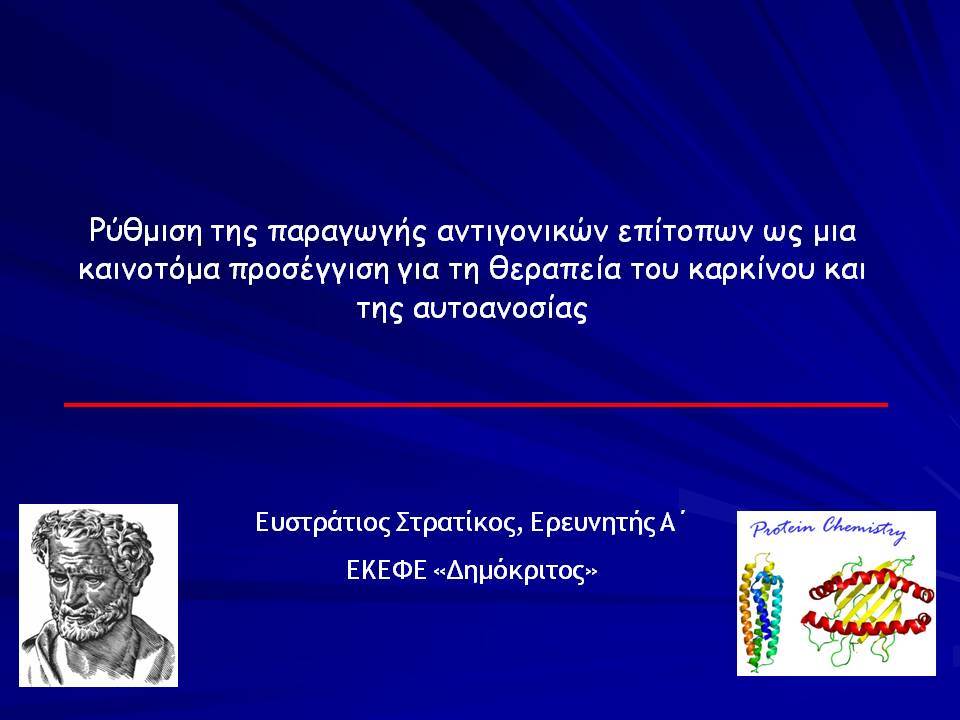 Ρύθμιση της παραγωγής αντιγονικών επίτοπων ως μια καινοτόμα προσέγγιση για τη θεραπεία του καρκίνου και της αυτοανοσίας

Ευστράτιος Στρατίκος, Ερευνητής Α΄

ΕΚΕΦΕ «Δημόκριτος»

Protein Chemistry